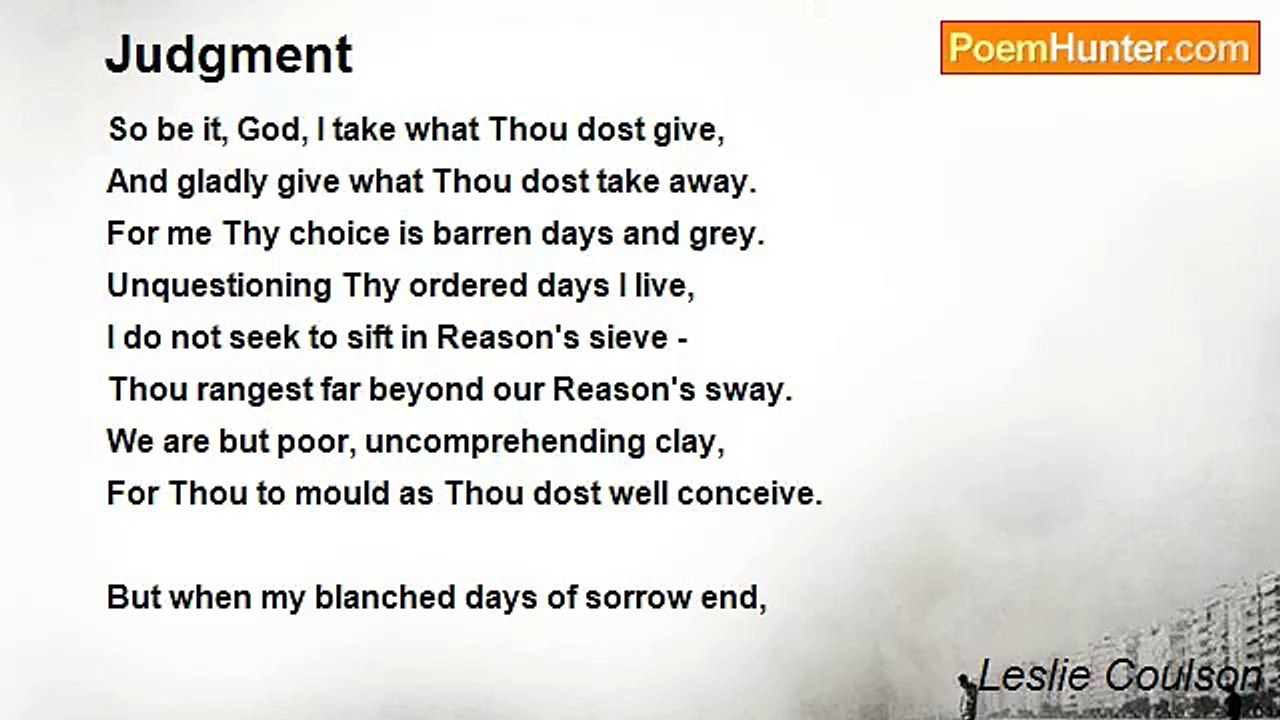 Judgment

PoemHunter.com

So be it, God, I take what Thou dost give,
And gladly give what Thou dost take away.
For me Thy choice is barren days and grey.
Unquestioning Thy ordered days I live,
I do not seek to sift in Reason's sieve -
Thou rangest far beyond our Reason's sway.
We are but poor, uncomprehending clay,
For Thou to mould as Thou dost well conceive.

But when my blanched days of sorrow end,

Leslie Coulson